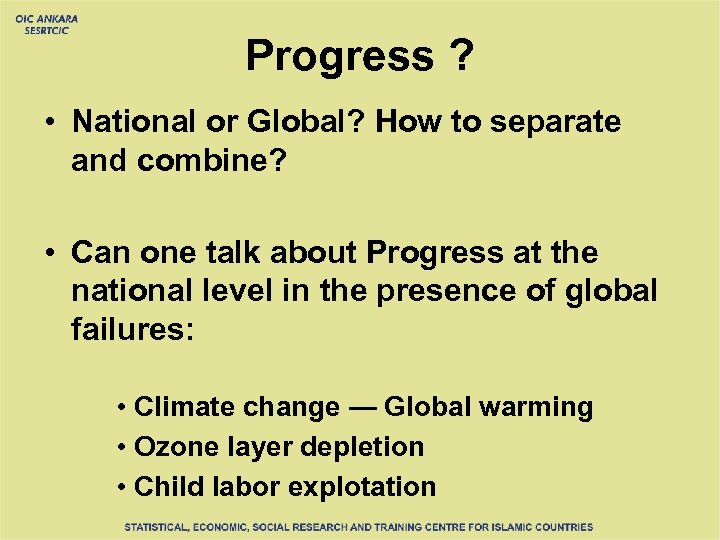 OIC ANKARA
SESRTCIC

Progress ?

• National or Global? How to separate and combine?

• Can one talk about Progress at the national level in the presence of global failures:

• Climate change — Global warming
• Ozone layer depletion
• Child labor explotation

STATISTICAL, ECONOMIC, SOCIAL RESEARCH AND TRAINING CENTRE FOR ISLAMIC COUNTRIES